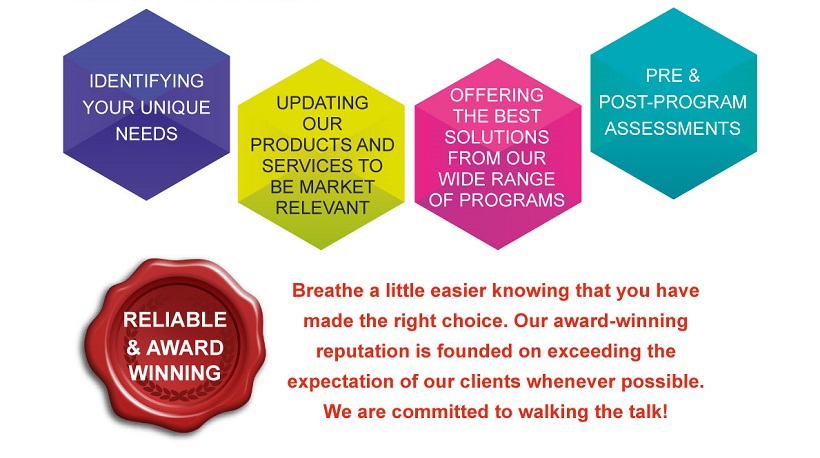 IDENTIFYING YOUR UNIQUE NEEDS

UPDATING OUR PRODUCTS AND SERVICES TO BE MARKET RELEVANT

OFFERING THE BEST SOLUTIONS FROM OUR WIDE RANGE OF PROGRAMS

PRE & POST-PROGRAM ASSESSMENTS

RELIABLE & AWARD WINNING

Breathe a little easier knowing that you have made the right choice. Our award-winning reputation is founded on exceeding the expectation of our clients whenever possible. We are committed to walking the talk!